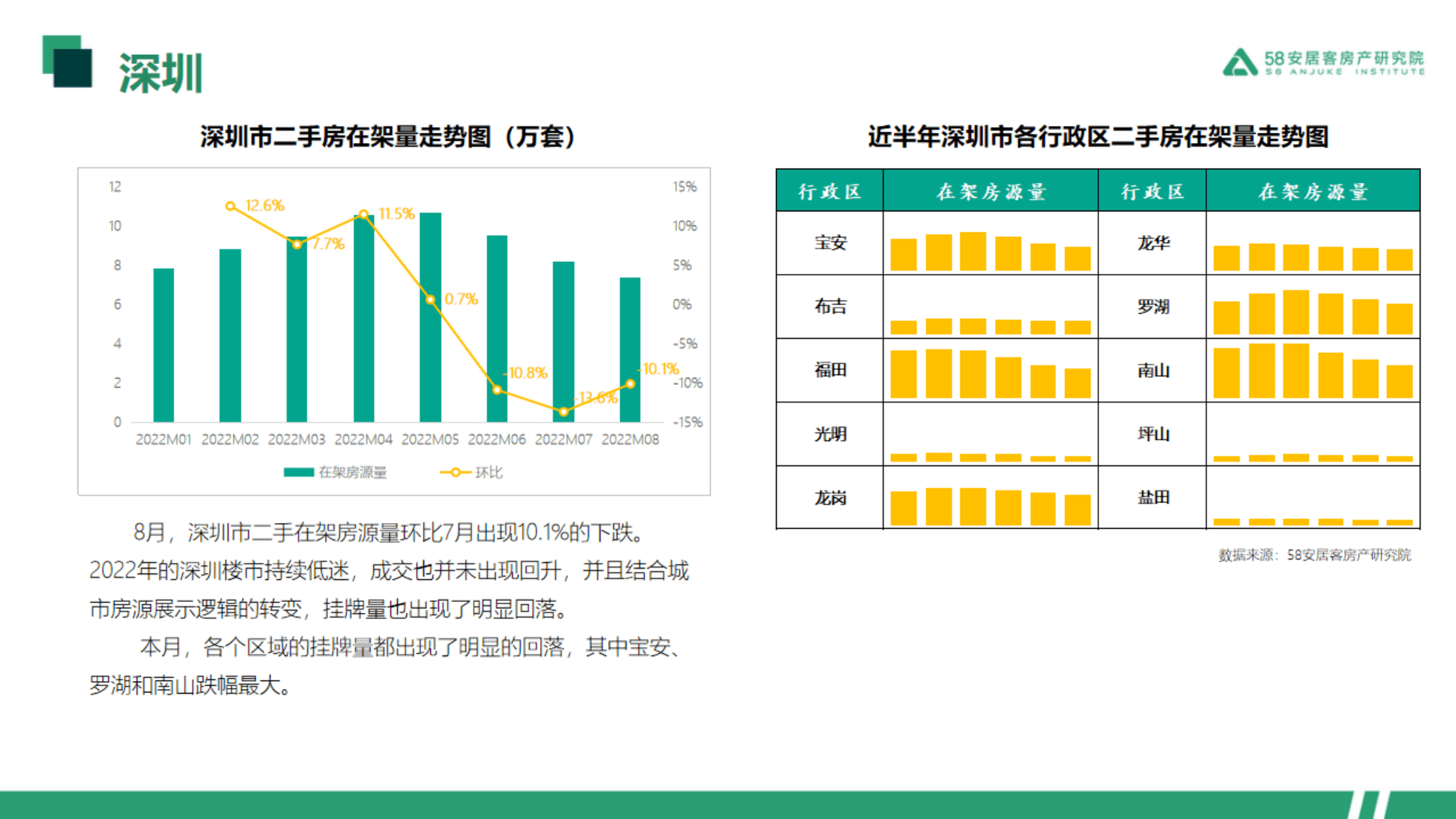 深圳

58安居客房产研究院
58 ANJUKE INSTITUTE

深圳市二手房在架量走势图（万套）

12
10
8
6
4
2
0

15%
10%
5%
0%
-5%
-10%
-15%

12.6%
7.7%
11.5%
0.7%
-10.8%
-13.6%
-10.1%

2022M01 2022M02 2022M03 2022M04 2022M05 2022M06 2022M07 2022M08

在架房源量 环比

8月，深圳市二手在架房源量环比7月出现10.1%的下跌。2022年的深圳楼市持续低迷，成交也并未出现回升，并且结合城市房源展示逻辑的转变，挂牌量也出现了明显回落。

本月，各个区域的挂牌量都出现了明显的回落，其中宝安、罗湖和南山跌幅最大。

近半年深圳市各行政区二手房在架量走势图

| 行政区 | 在架房源量 | 行政区 | 在架房源量 |
|---|---|---|---|
| 宝安 | | 龙华 | |
| 布吉 | | 罗湖 | |
| 福田 | | 南山 | |
| 光明 | | 坪山 | |
| 龙岗 | | 盐田 | |

数据来源：58安居客房产研究院